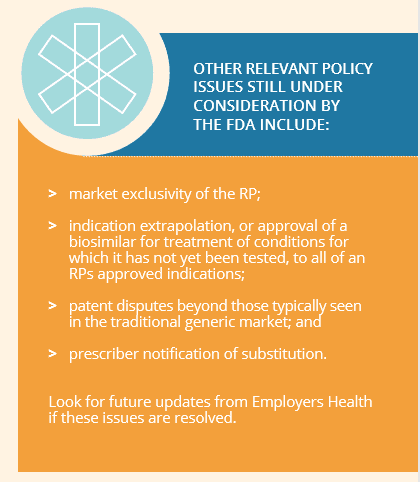 OTHER RELEVANT POLICY ISSUES STILL UNDER CONSIDERATION BY THE FDA INCLUDE:

> market exclusivity of the RP;

> indication extrapolation, or approval of a biosimilar for treatment of conditions for which it has not yet been tested, to all of an RPs approved indications;

> patent disputes beyond those typically seen in the traditional generic market; and

> prescriber notification of substitution.

Look for future updates from Employers Health if these issues are resolved.